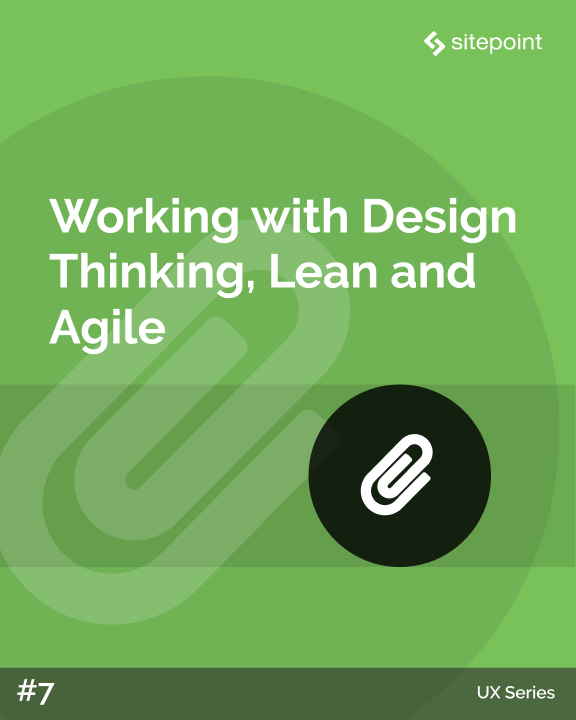 sitepoint

Working with Design Thinking, Lean and Agile

#7

UX Series